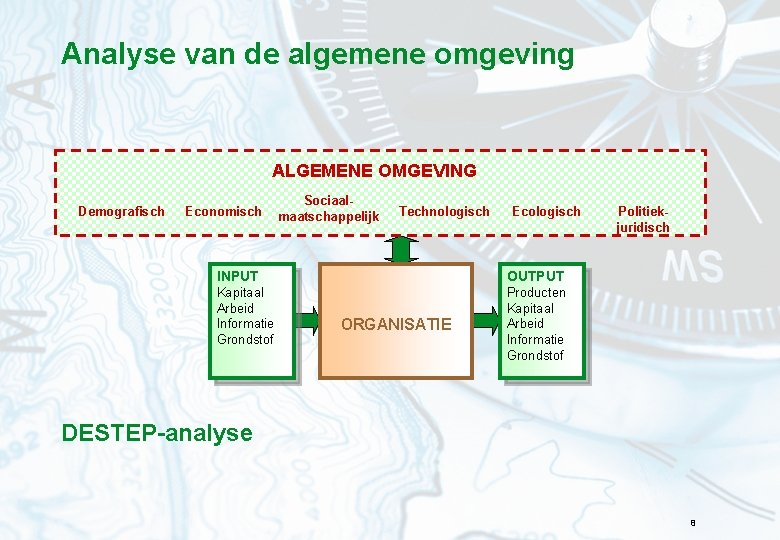 Analyse van de algemene omgeving

ALGEMENE OMGEVING

Demografisch Economisch Sociaal-maatschappelijk Technologisch Ecologisch Politiek-juridisch

INPUT
Kapitaal
Arbeid
Informatie
Grondstof

ORGANISATIE

OUTPUT
Producten
Kapitaal
Arbeid
Informatie
Grondstof

DESTEP-analyse

8